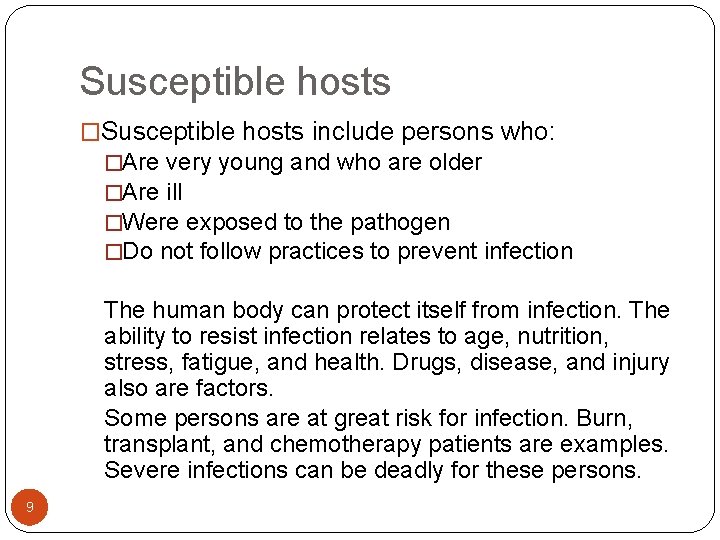 Susceptible hosts

□Susceptible hosts include persons who:

□Are very young and who are older

□Are ill

□Were exposed to the pathogen

□Do not follow practices to prevent infection

The human body can protect itself from infection. The ability to resist infection relates to age, nutrition, stress, fatigue, and health. Drugs, disease, and injury also are factors.

Some persons are at great risk for infection. Burn, transplant, and chemotherapy patients are examples. Severe infections can be deadly for these persons.

9